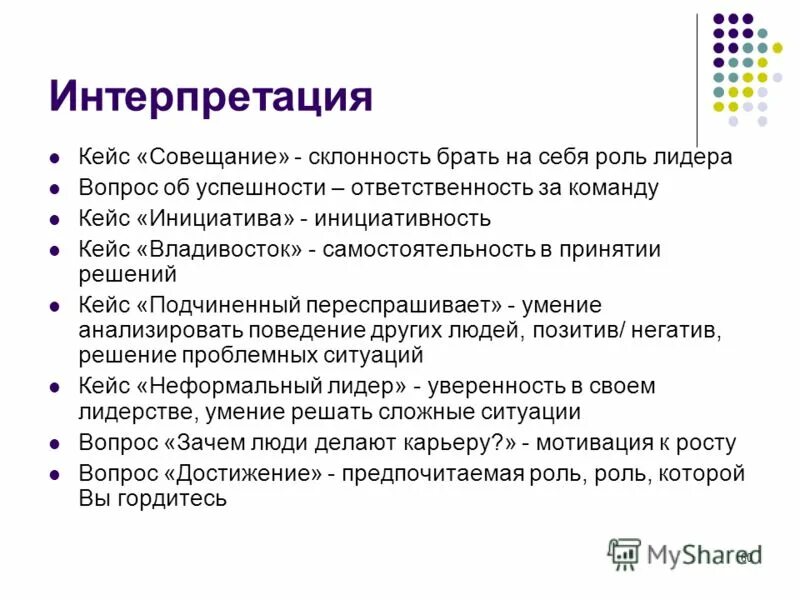 Интерпретация

- Кейс «Совещание» - склонность брать на себя роль лидера
- Вопрос об успешности – ответственность за команду
- Кейс «Инициатива» - инициативность
- Кейс «Владивосток» - самостоятельность в принятии решений
- Кейс «Подчиненный переспрашивает» - умение анализировать поведение других людей, позитив/ негатив, решение проблемных ситуаций
- Кейс «Неформальный лидер» - уверенность в своем лидерстве, умение решать сложные ситуации
- Вопрос «Зачем люди делают карьеру?» - мотивация к росту
- Вопрос «Достижение» - предпочитаемая роль, роль, которой Вы гордитесь

MyShared 10